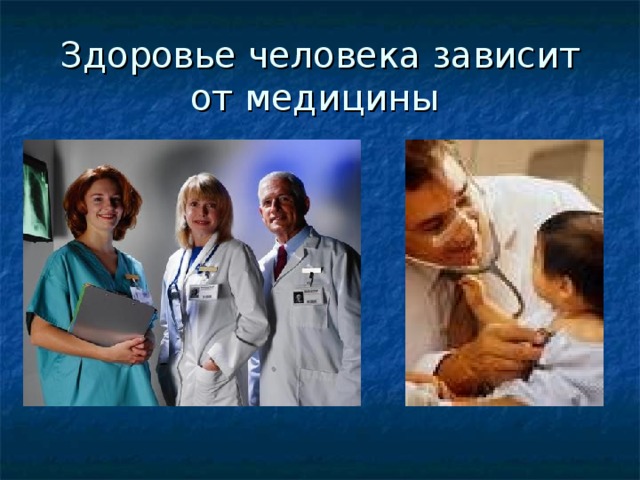 Здоровье человека зависит от медицины